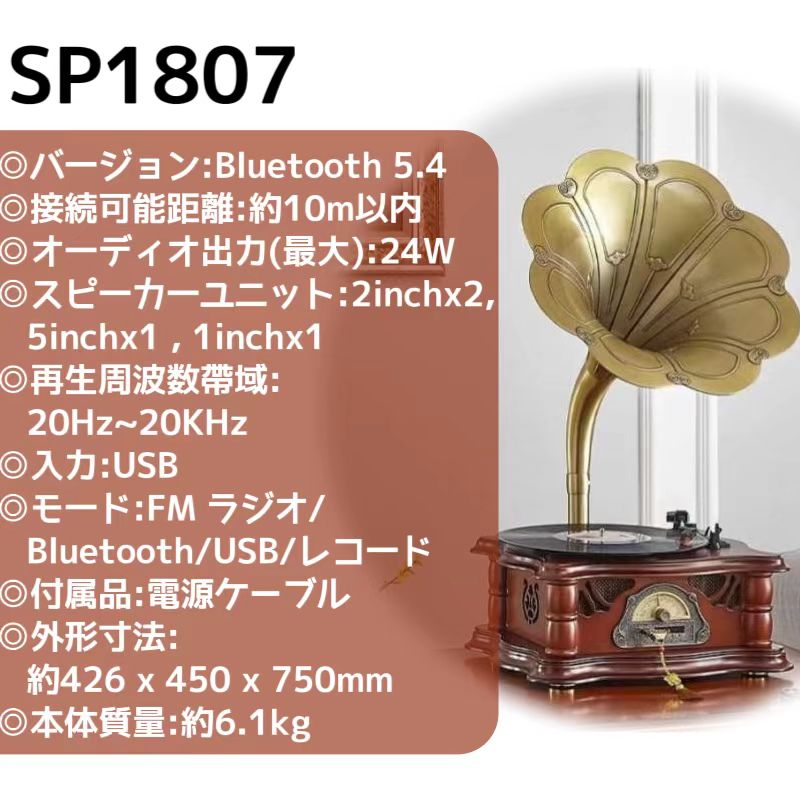 SP1807

◎バージョン:Bluetooth 5.4
◎接続可能距離:約10m以内
◎オーディオ出力(最大):24W
◎スピーカーユニット:2inchx2, 5inchx1 , 1inchx1
◎再生周波数帯域: 20Hz~20KHz
◎入力:USB
◎モード:FM ラジオ/ Bluetooth/USB/レコード
◎付属品:電源ケーブル
◎外形寸法: 約426 x 450 x 750mm
◎本体質量:約6.1kg